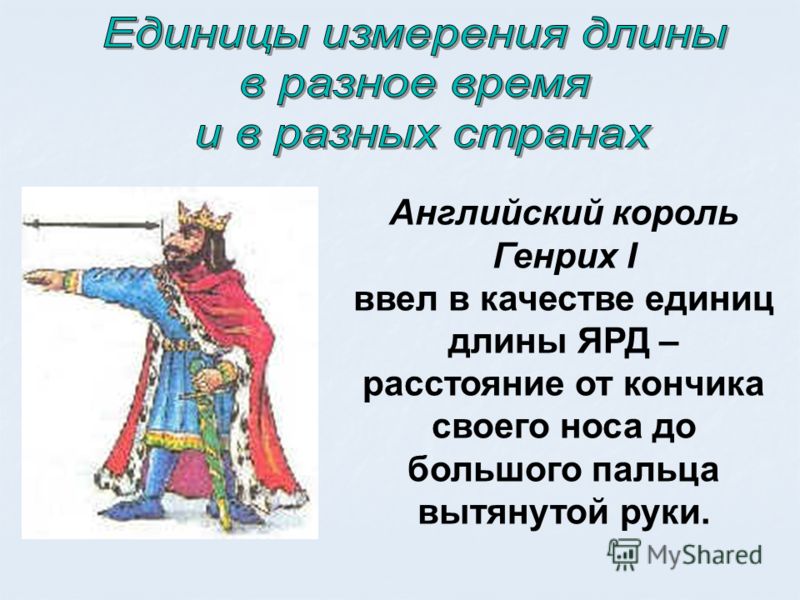 Единицы измерения длины в разное время и в разных странах

Английский король Генрих I ввел в качестве единиц длины ЯРД – расстояние от кончика своего носа до большого пальца вытянутой руки.

MyShared